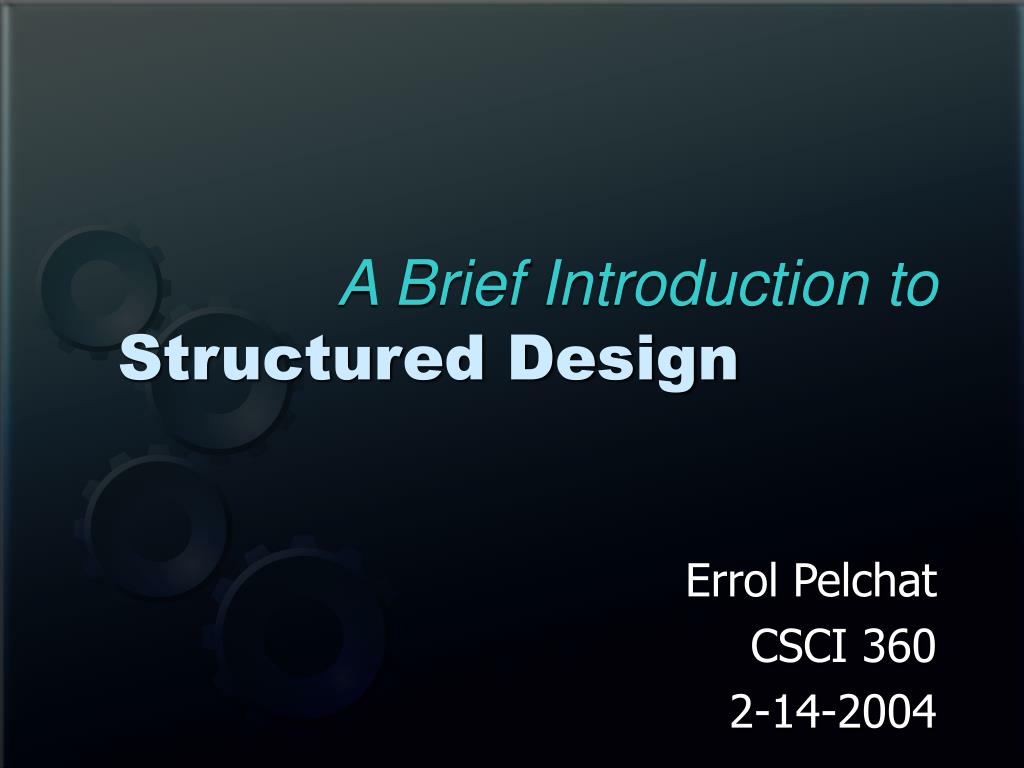 A Brief Introduction to
Structured Design

Errol Pelchat
CSCI 360
2-14-2004